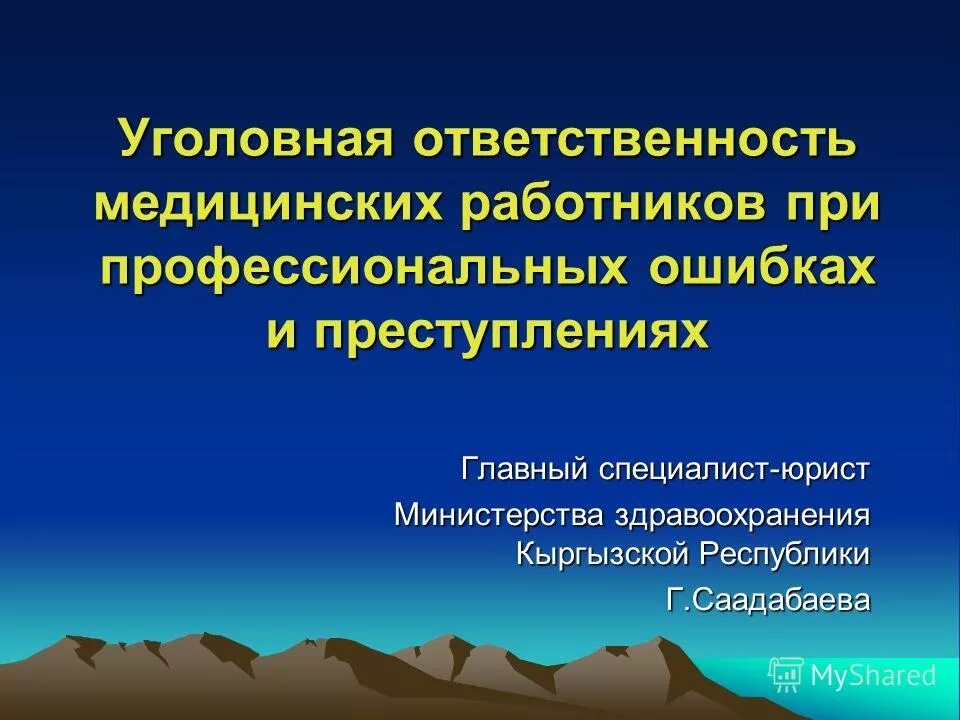 Уголовная ответственность медицинских работников при профессиональных ошибках и преступлениях

Главный специалист-юрист

Министерства здравоохранения Кыргызской Республики

Г.Саадабаева

MyShared